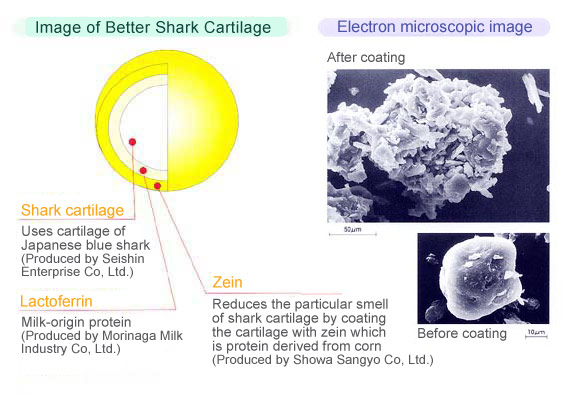 Image of Better Shark Cartilage

Shark cartilage
Uses cartilage of Japanese blue shark (Produced by Seishin Enterprise Co, Ltd.)

Lactoferrin
Milk-origin protein (Produced by Morinaga Milk Industry Co, Ltd.)

Zein
Reduces the particular smell of shark cartilage by coating the cartilage with zein which is protein derived from corn (Produced by Showa Sangyo Co, Ltd.)

Electron microscopic image

After coating

50μm

Before coating

10μm